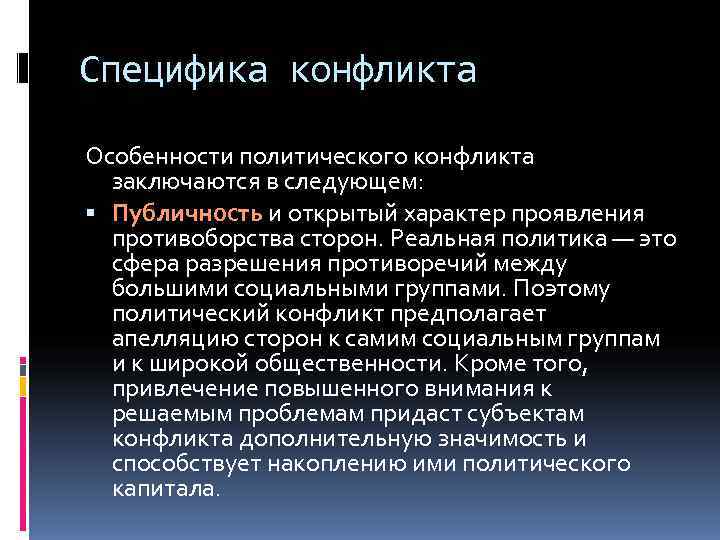 Специфика конфликта

Особенности политического конфликта заключаются в следующем:

▪ Публичность и открытый характер проявления противоборства сторон. Реальная политика — это сфера разрешения противоречий между большими социальными группами. Поэтому политический конфликт предполагает апелляцию сторон к самим социальным группам и к широкой общественности. Кроме того, привлечение повышенного внимания к решаемым проблемам придаст субъектам конфликта дополнительную значимость и способствует накоплению ими политического капитала.